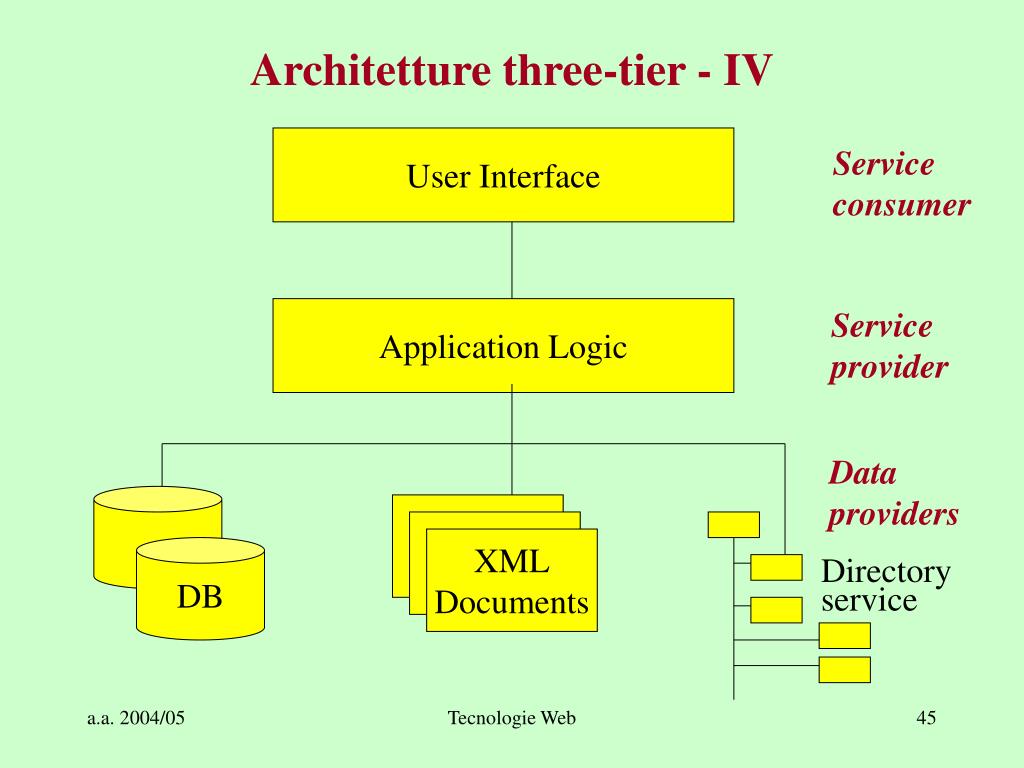 Architetture three-tier - IV

User Interface

Service consumer

Application Logic

Service provider

Data providers

DB

XML Documents

Directory service

a.a. 2004/05

Tecnologie Web

45